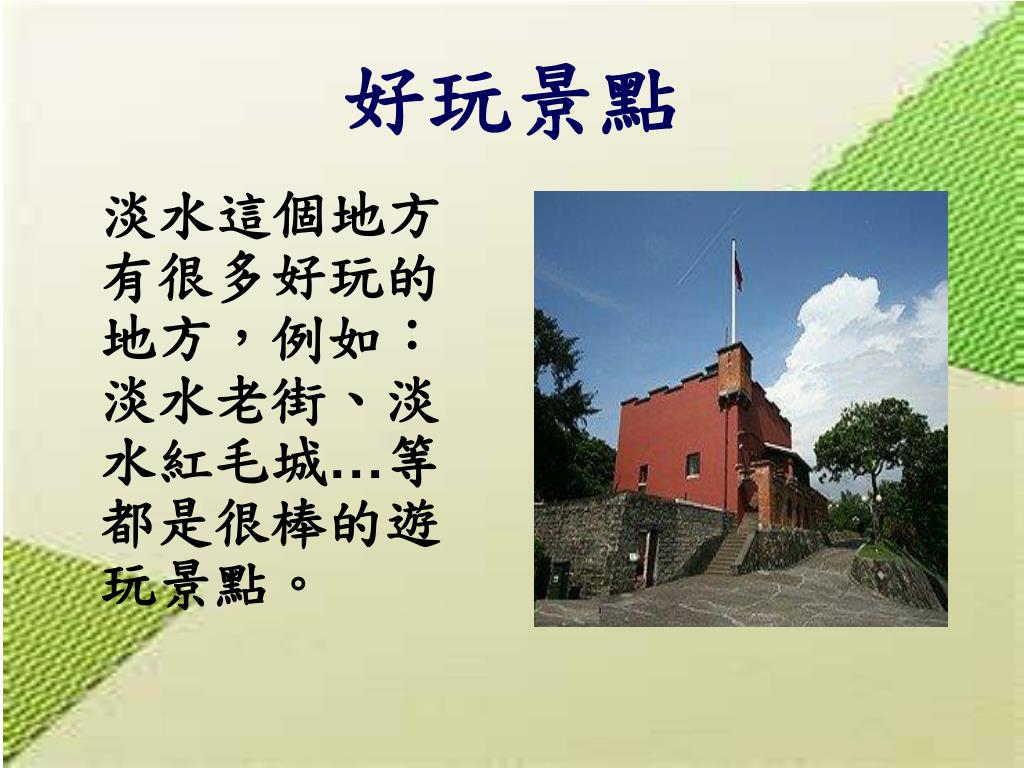 好玩景點

淡水這個地方有很多好玩的地方，例如：淡水老街、淡水紅毛城…等都是很棒的遊玩景點。